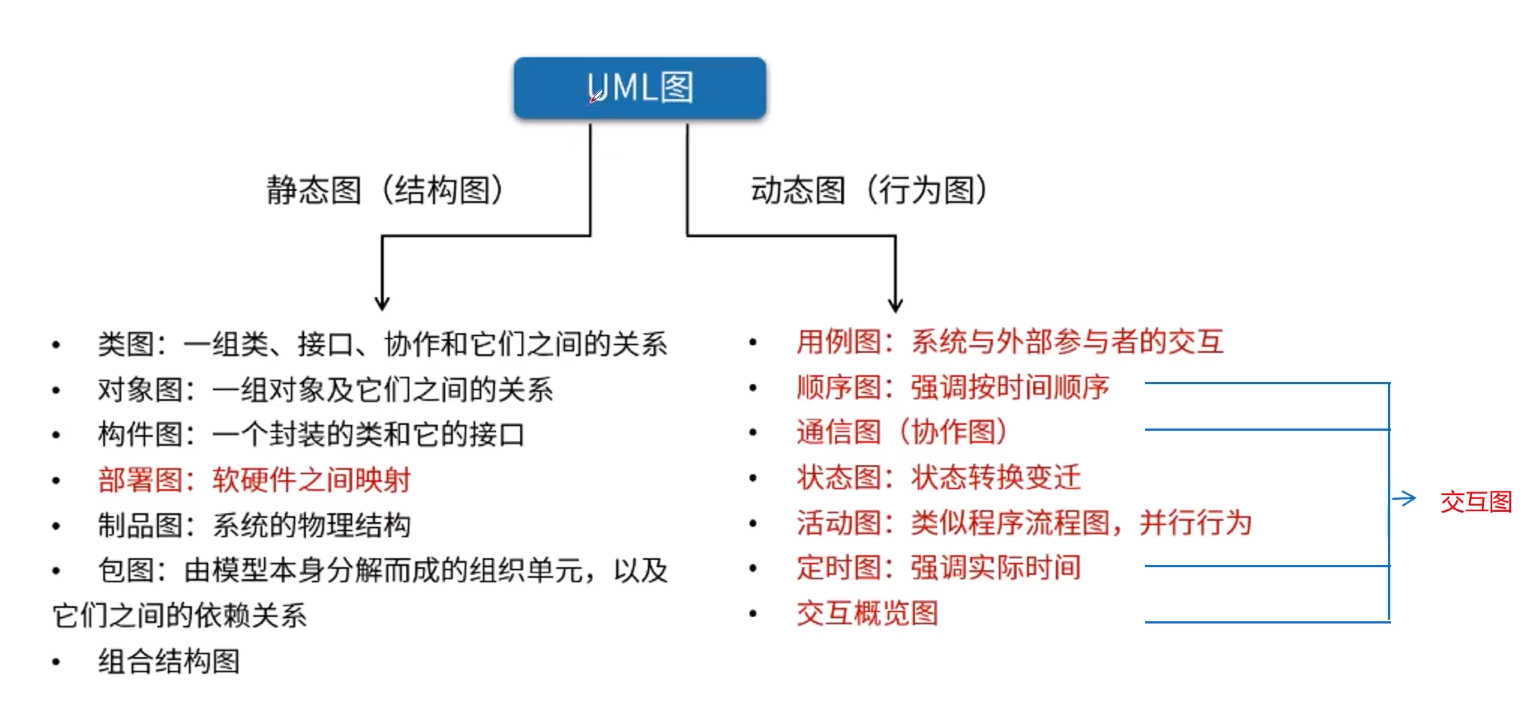 UML图

静态图（结构图）

动态图（行为图）

• 类图：一组类、接口、协作和它们之间的关系
• 对象图：一组对象及它们之间的关系
• 构件图：一个封装的类和它的接口
• 部署图：软硬件之间映射
• 制品图：系统的物理结构
• 包图：由模型本身分解而成的组织单元，以及它们之间的依赖关系
• 组合结构图

• 用例图：系统与外部参与者的交互
• 顺序图：强调按时间顺序
• 通信图（协作图）
• 状态图：状态转换变迁
• 活动图：类似程序流程图，并行行为
• 定时图：强调实际时间
• 交互概览图

交互图